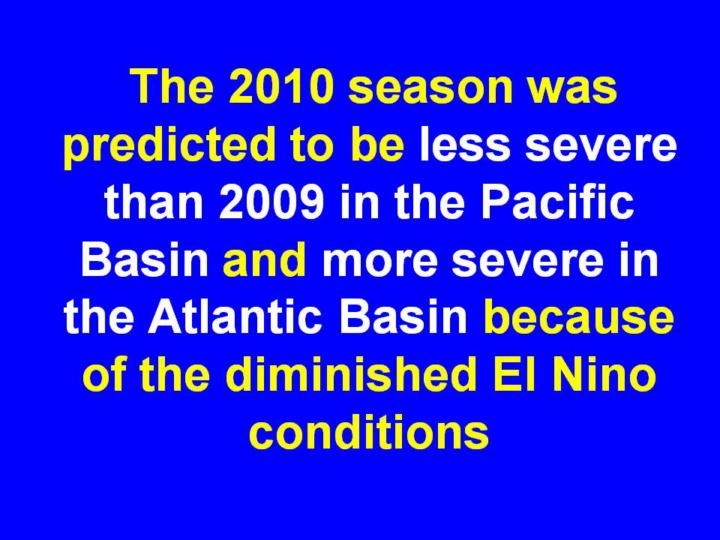 The 2010 season was predicted to be less severe than 2009 in the Pacific Basin and more severe in the Atlantic Basin because of the diminished El Nino conditions